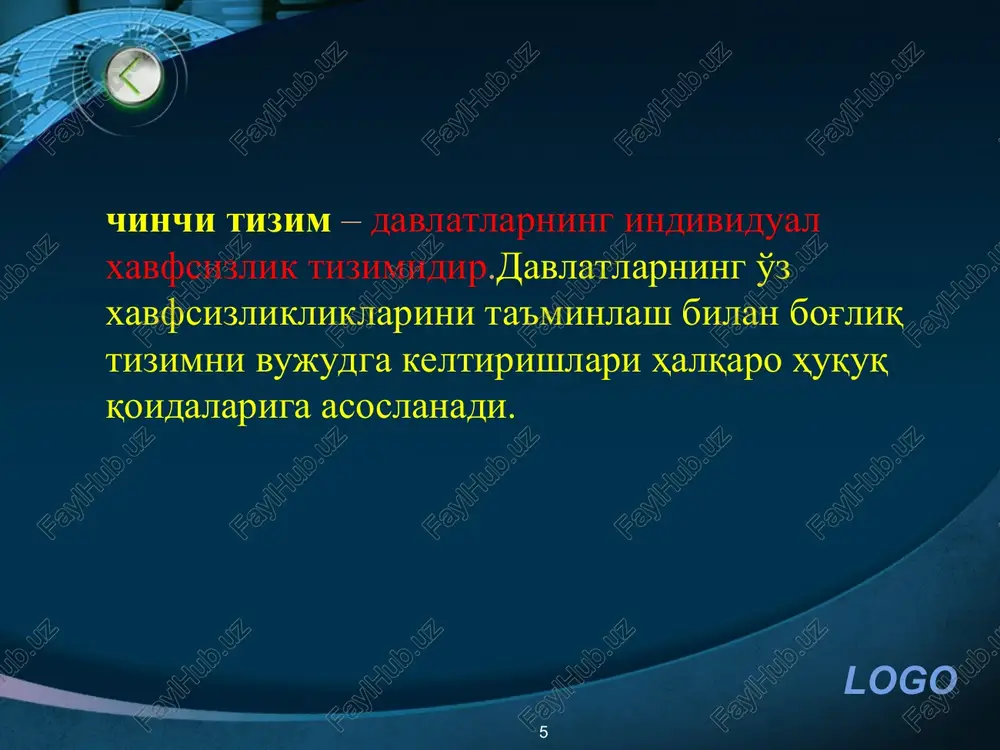 чинчи тизим – давлатларнинг индивидуал хавфсизлик тизимидир.Давлатларнинг ўз хавфсизликликларини таъминлаш билан боғлиқ тизимни вужудга келтиришлари ҳалқаро ҳуқуқ қоидаларига асосланади.

FaylHub.uz

LOGO

5